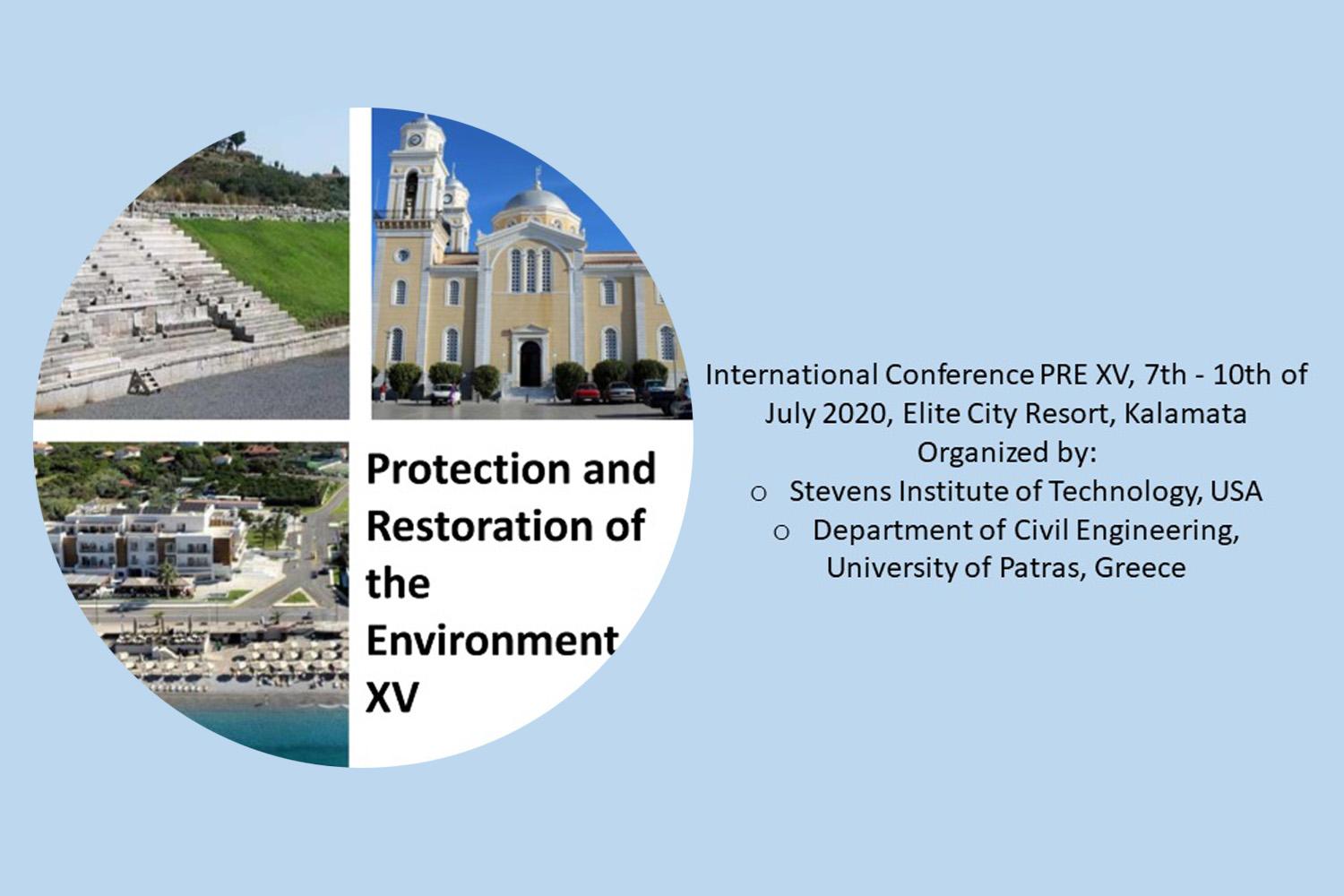 Protection and Restoration of the Environment XV

International Conference PRE XV, 7th - 10th of July 2020, Elite City Resort, Kalamata
Organized by:
o Stevens Institute of Technology, USA
o Department of Civil Engineering, University of Patras, Greece